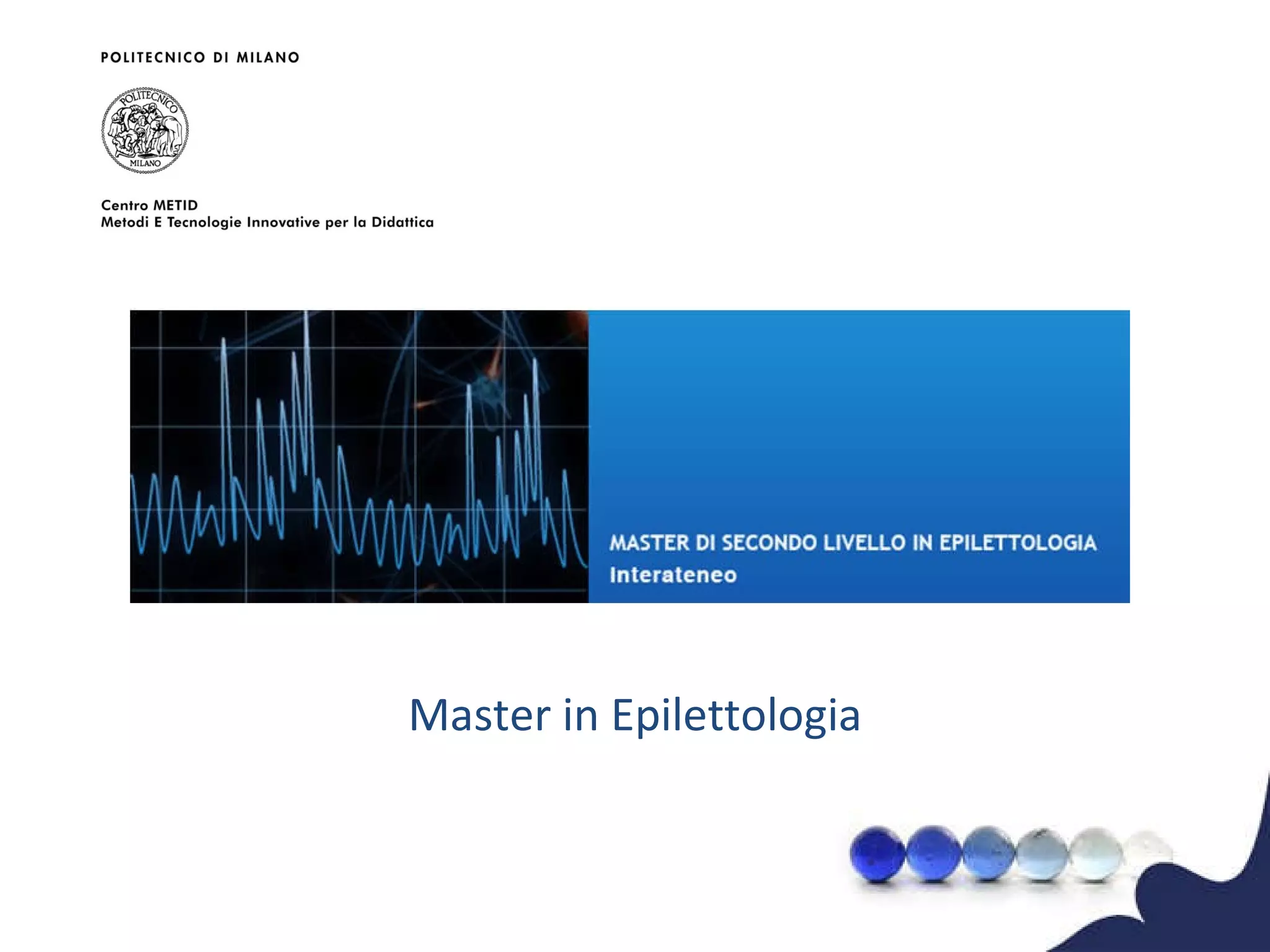 POLITECNICO DI MILANO

POLITECNICO
MILANO

Centro METID
Metodi E Tecnologie Innovative per la Didattica

MASTER DI SECONDO LIVELLO IN EPILETTOLOGIA
Interateneo

Master in Epilettologia